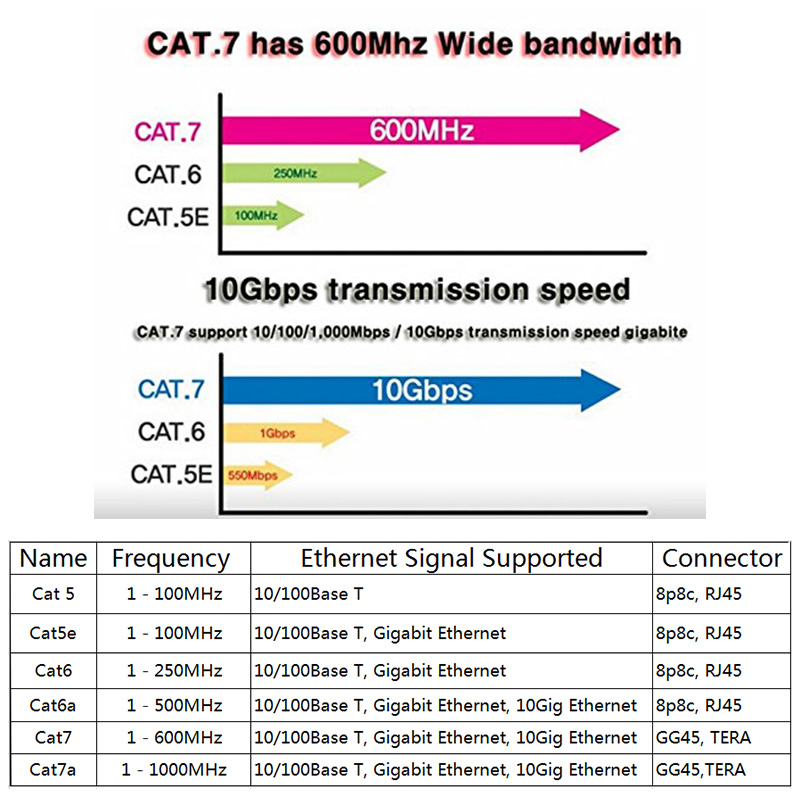 CAT.7 has 600Mhz Wide bandwidth

CAT.7 600MHz
CAT.6 250MHz
CAT.5E 100MHz

10Gbps transmission speed

CAT.7 support 10/100/1,000Mbps / 10Gbps transmission speed gigabite

CAT.7 10Gbps
CAT.6 1Gbps
CAT.5E 550Mbps

| Name | Frequency | Ethernet Signal Supported | Connector |
|---|---|---|---|
| Cat 5 | 1 - 100MHz | 10/100Base T | 8p8c, RJ45 |
| Cat5e | 1 - 100MHz | 10/100Base T, Gigabit Ethernet | 8p8c, RJ45 |
| Cat6 | 1 - 250MHz | 10/100Base T, Gigabit Ethernet | 8p8c, RJ45 |
| Cat6a | 1 - 500MHz | 10/100Base T, Gigabit Ethernet, 10Gig Ethernet | 8p8c, RJ45 |
| Cat7 | 1 - 600MHz | 10/100Base T, Gigabit Ethernet, 10Gig Ethernet | GG45, TERA |
| Cat7a | 1 - 1000MHz | 10/100Base T, Gigabit Ethernet, 10Gig Ethernet | GG45,TERA |